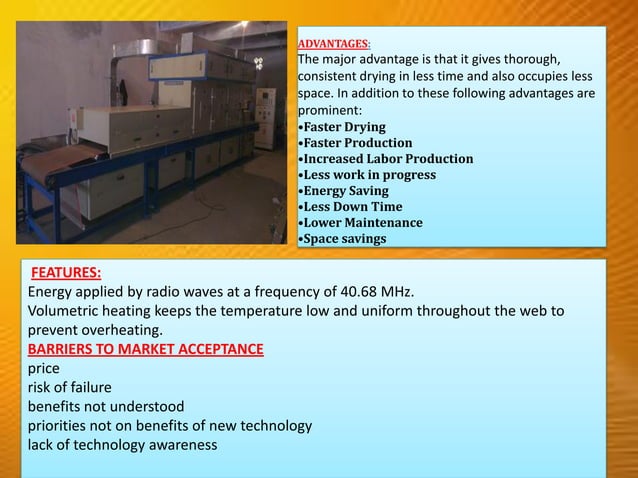 ADVANTAGES:
The major advantage is that it gives thorough, consistent drying in less time and also occupies less space. In addition to these following advantages are prominent:
•Faster Drying
•Faster Production
•Increased Labor Production
•Less work in progress
•Energy Saving
•Less Down Time
•Lower Maintenance
•Space savings

FEATURES:
Energy applied by radio waves at a frequency of 40.68 MHz.
Volumetric heating keeps the temperature low and uniform throughout the web to prevent overheating.
BARRIERS TO MARKET ACCEPTANCE
price
risk of failure
benefits not understood
priorities not on benefits of new technology
lack of technology awareness